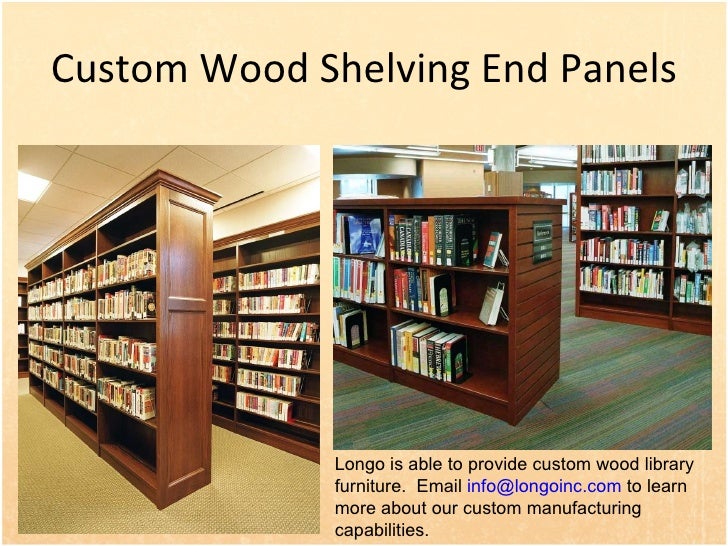 Custom Wood Shelving End Panels

Longo is able to provide custom wood library furniture. Email info@longoinc.com to learn more about our custom manufacturing capabilities.